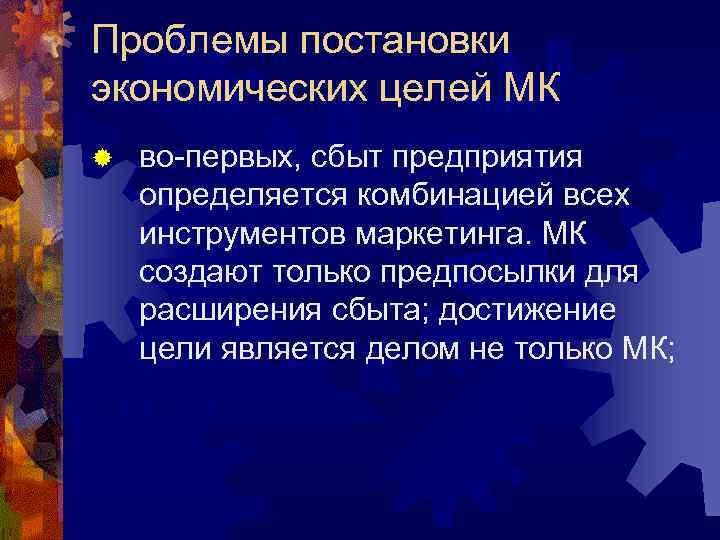 Проблемы постановки экономических целей МК

во-первых, сбыт предприятия определяется комбинацией всех инструментов маркетинга. МК создают только предпосылки для расширения сбыта; достижение цели является делом не только МК;